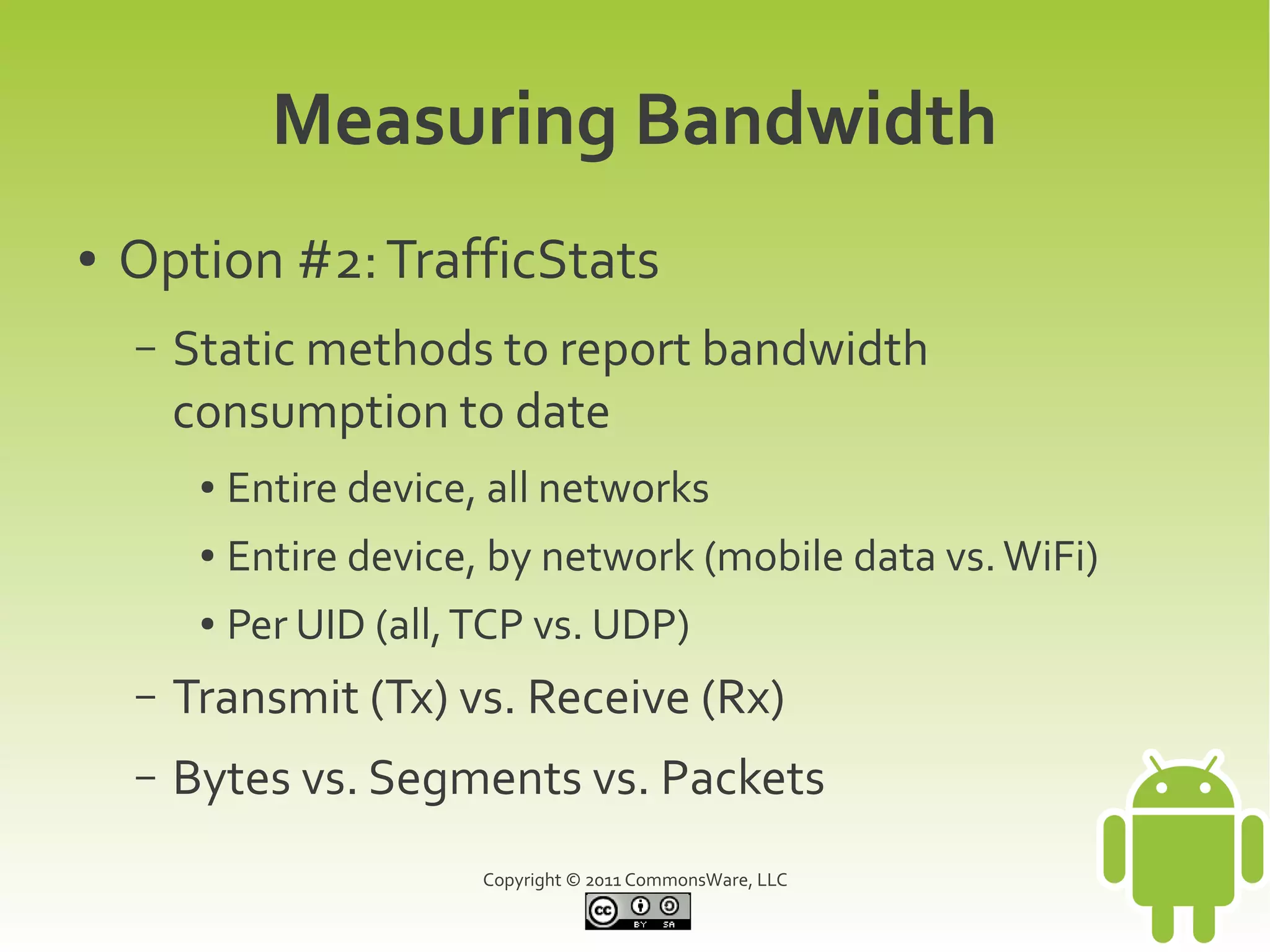 Measuring Bandwidth

• Option #2: TrafficStats

– Static methods to report bandwidth consumption to date

• Entire device, all networks

• Entire device, by network (mobile data vs. WiFi)

• Per UID (all, TCP vs. UDP)

– Transmit (Tx) vs. Receive (Rx)

– Bytes vs. Segments vs. Packets

Copyright © 2011 CommonsWare, LLC

cc BY SA